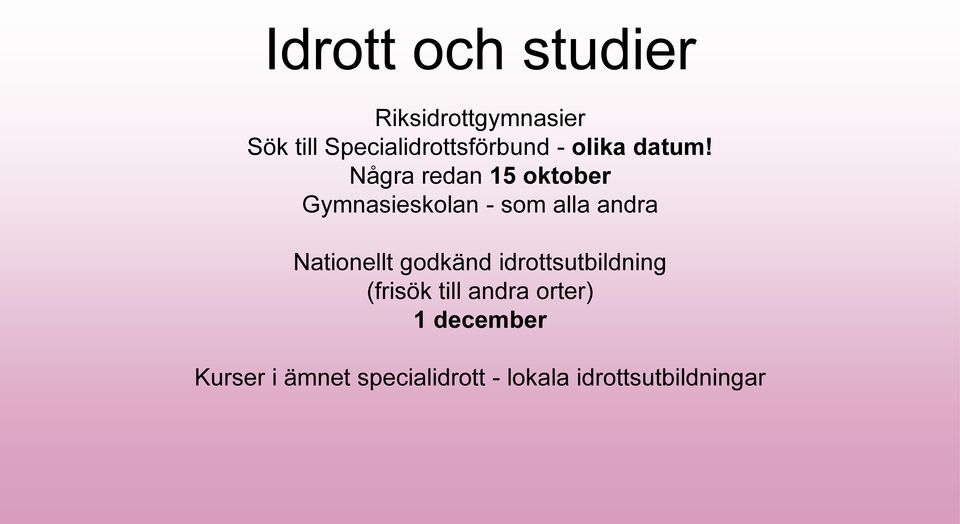 Idrott och studier

Riksidrottgymnasier
Sök till Specialidrottsförbund - olika datum!
Några redan 15 oktober
Gymnasieskolan - som alla andra

Nationellt godkänd idrottsutbildning
(frisök till andra orter)
1 december

Kurser i ämnet specialidrott - lokala idrottsutbildningar